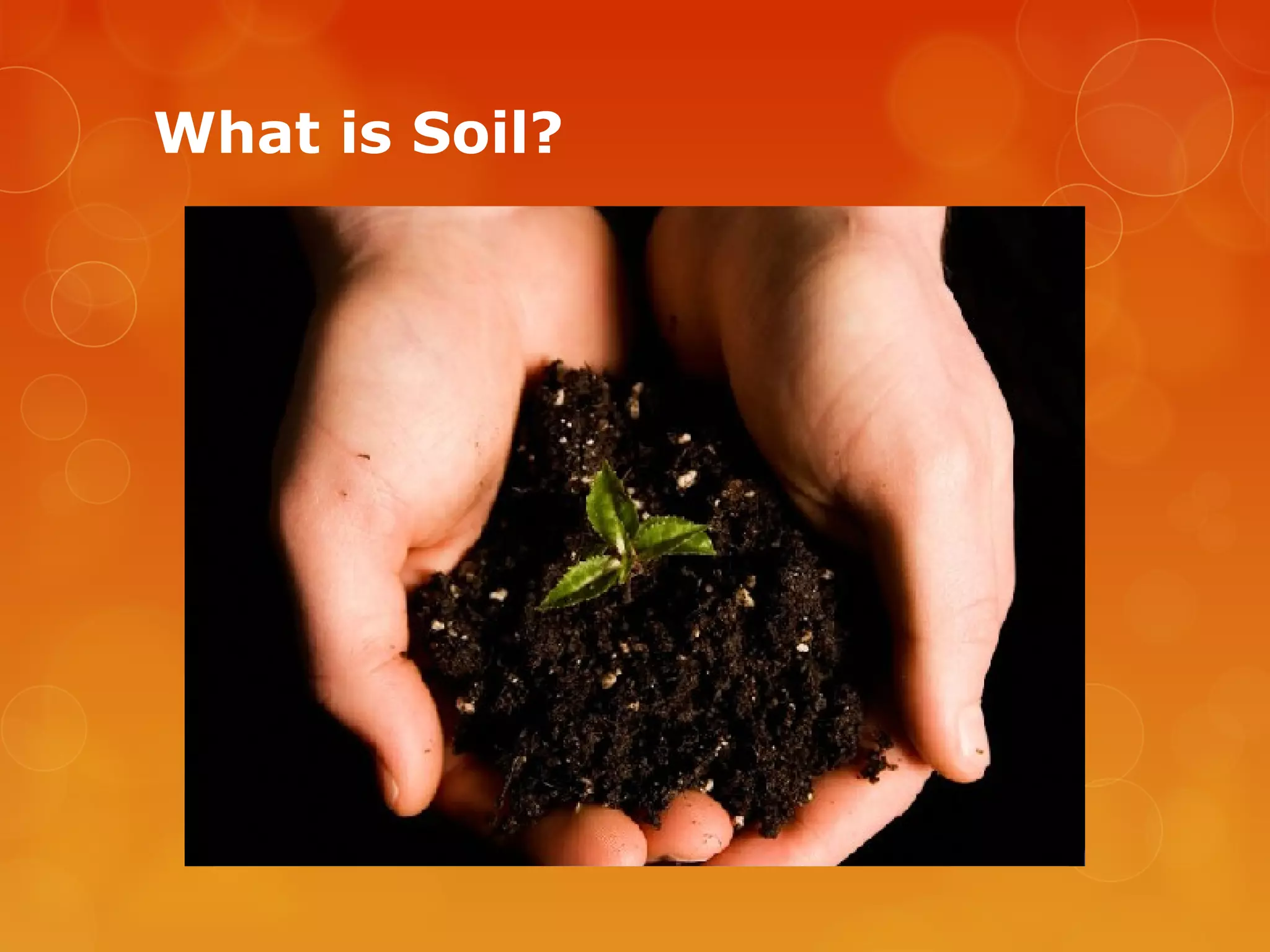 What is Soil?